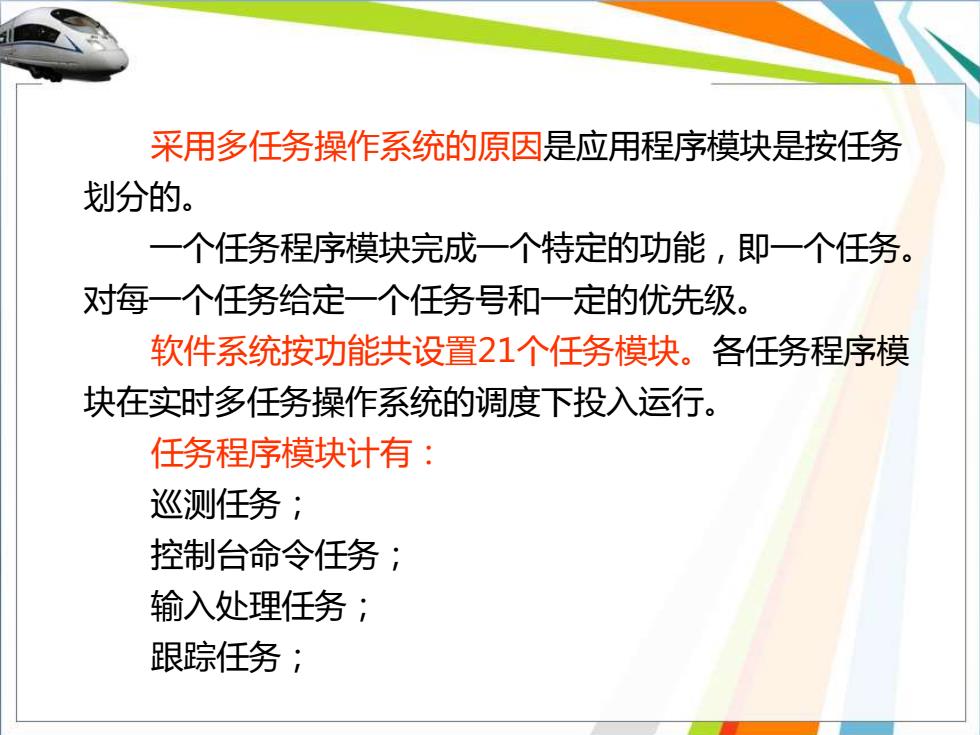 采用多任务操作系统的原因是应用程序模块是按任务划分的。

一个任务程序模块完成一个特定的功能，即一个任务。对每一个任务给定一个任务号和一定的优先级。

软件系统按功能共设置21个任务模块。各任务程序模块在实时多任务操作系统的调度下投入运行。

任务程序模块计有：

巡测任务；

控制台命令任务；

输入处理任务；

跟踪任务；